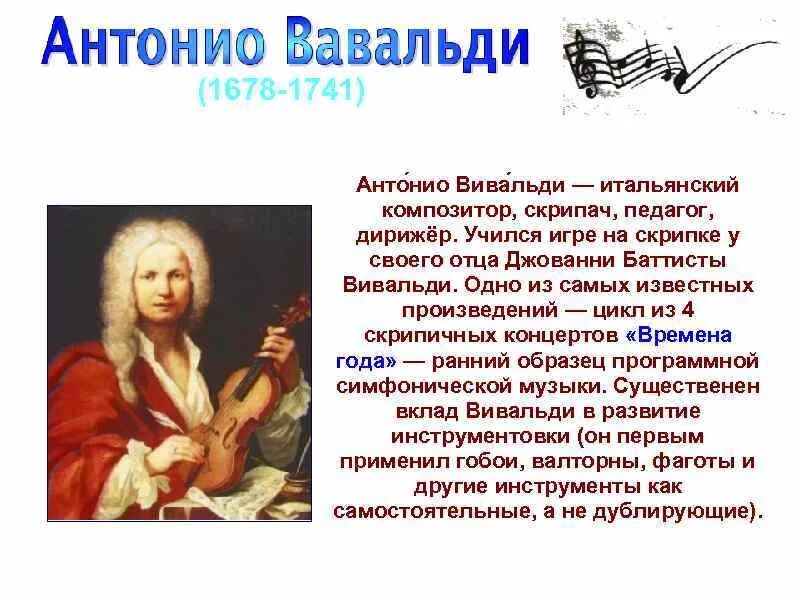 Антонио Вавальди
(1678-1741)

Анто́нио Вива́льди — итальянский композитор, скрипач, педагог, дирижёр. Учился игре на скрипке у своего отца Джованни Баттисты Вивальди. Одно из самых известных произведений — цикл из 4 скрипичных концертов «Времена года» — ранний образец программной симфонической музыки. Существенен вклад Вивальди в развитие инструментовки (он первым применил гобои, валторны, фаготы и другие инструменты как самостоятельные, а не дублирующие).